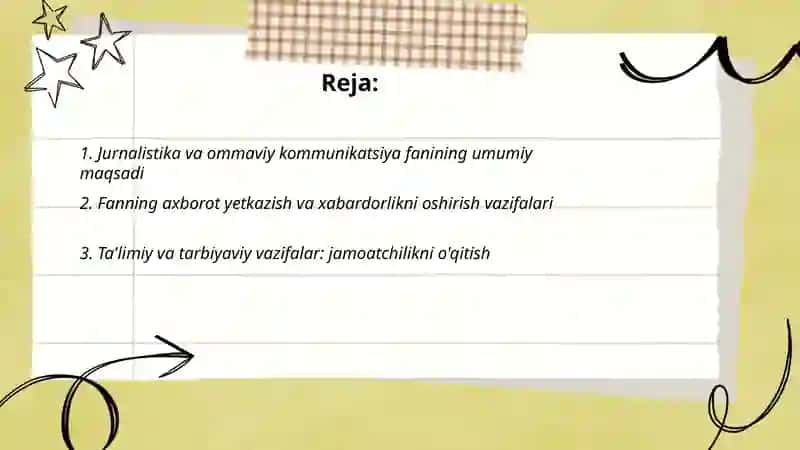 Reja:

1. Jurnalistika va ommaviy kommunikatsiya fanining umumiy maqsadi

2. Fanning axborot yetkazish va xabardorlikni oshirish vazifalari

3. Ta'limiy va tarbiyaviy vazifalar: jamoatchilikni o'qitish